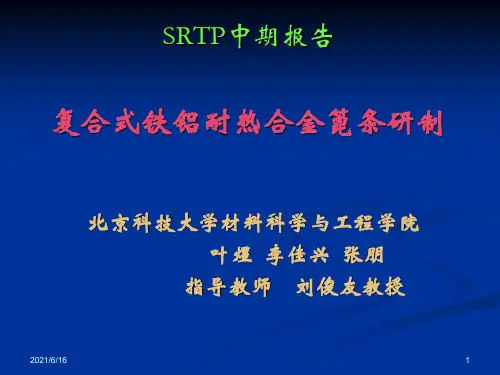 SRTP中期报告

复合式铁铝耐热合金篦条研制

北京科技大学材料科学与工程学院
叶煜 李佳兴 张朋
指导教师 刘俊友教授

2021/6/16

1